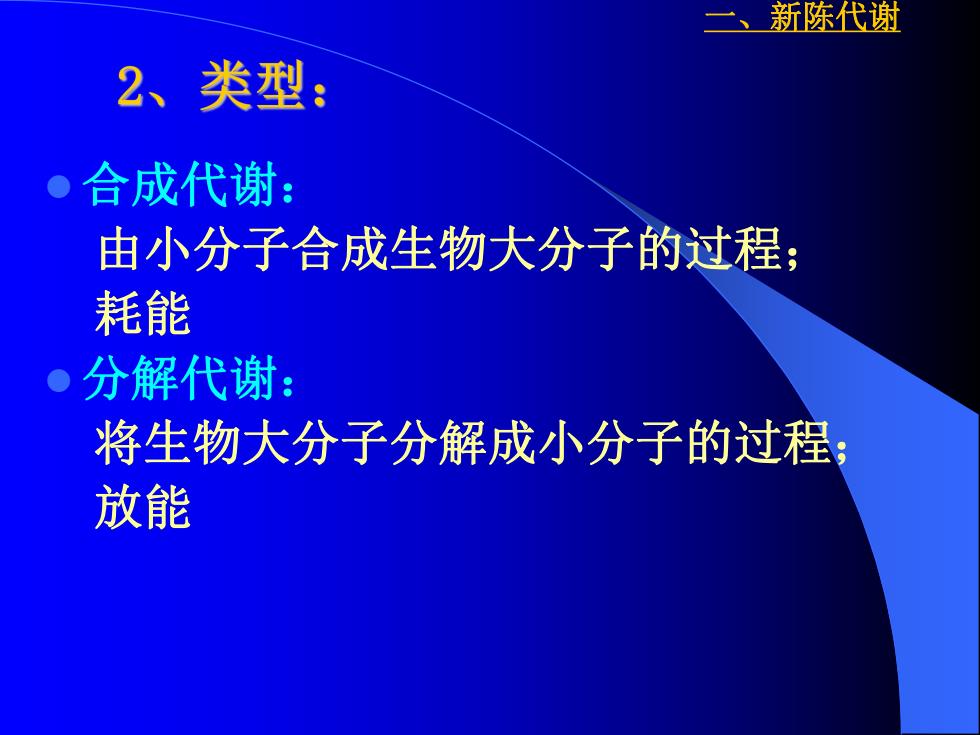 一、新陈代谢

2、类型：

合成代谢：
由小分子合成生物大分子的过程；
耗能

分解代谢：
将生物大分子分解成小分子的过程；
放能